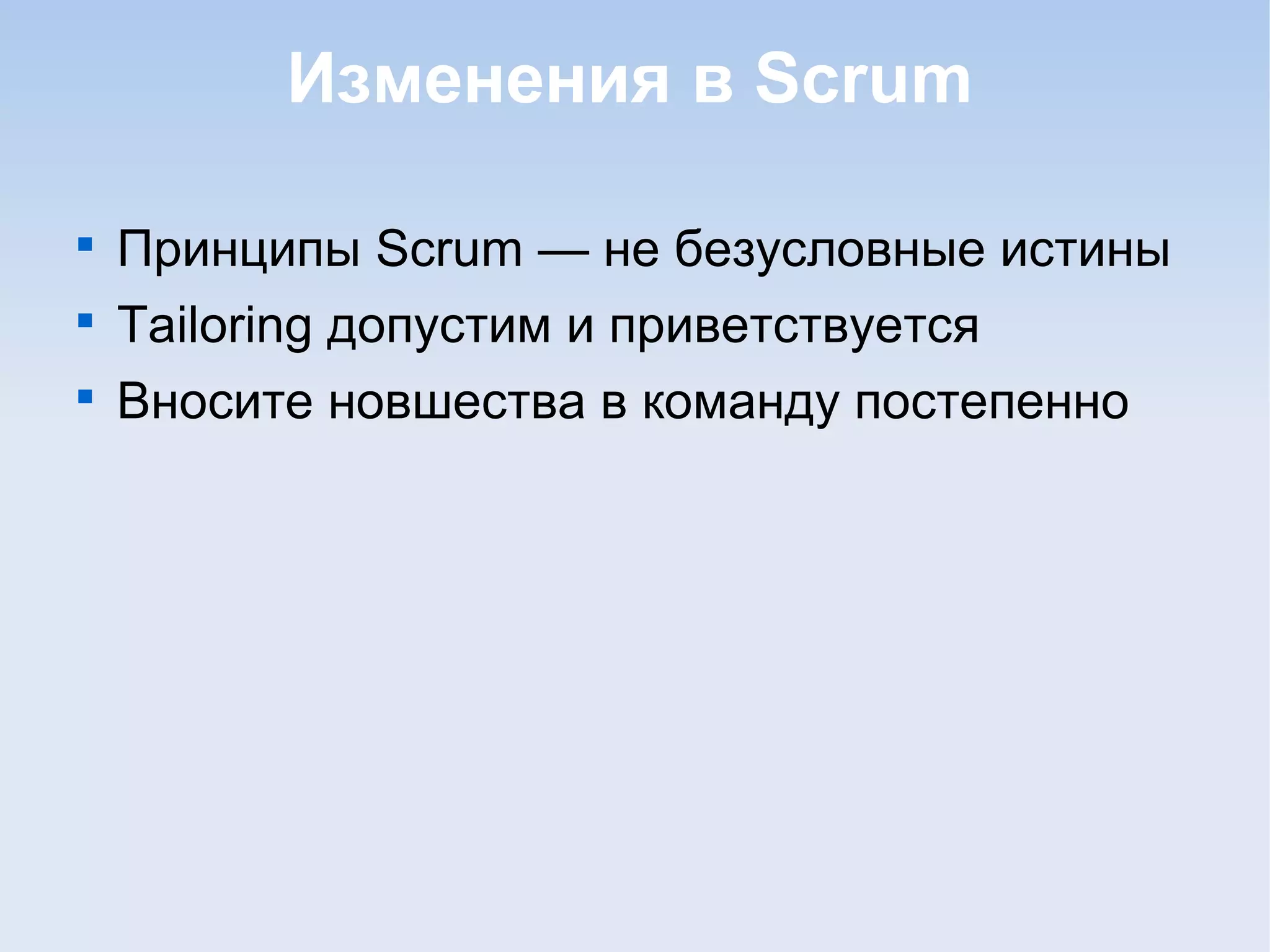 Изменения в Scrum

- Принципы Scrum — не безусловные истины
- Tailoring допустим и приветствуется
- Вносите новшества в команду постепенно